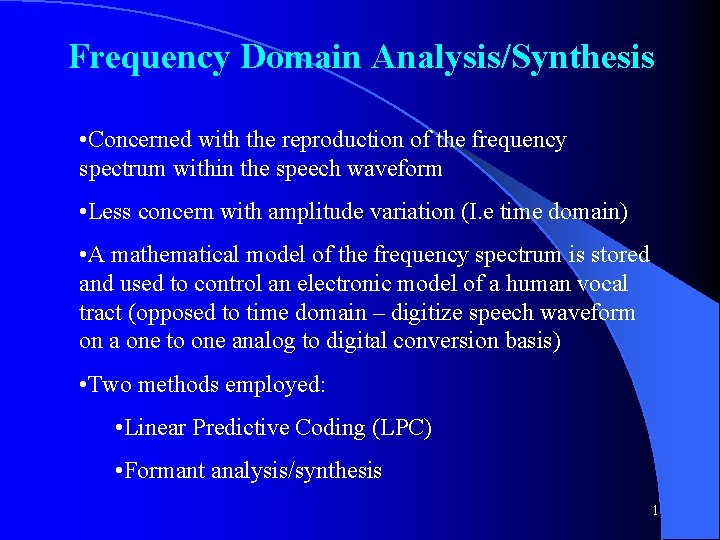 Frequency Domain Analysis/Synthesis

•Concerned with the reproduction of the frequency spectrum within the speech waveform

•Less concern with amplitude variation (I.e time domain)

•A mathematical model of the frequency spectrum is stored and used to control an electronic model of a human vocal tract (opposed to time domain – digitize speech waveform on a one to one analog to digital conversion basis)

•Two methods employed:

•Linear Predictive Coding (LPC)

•Formant analysis/synthesis

1